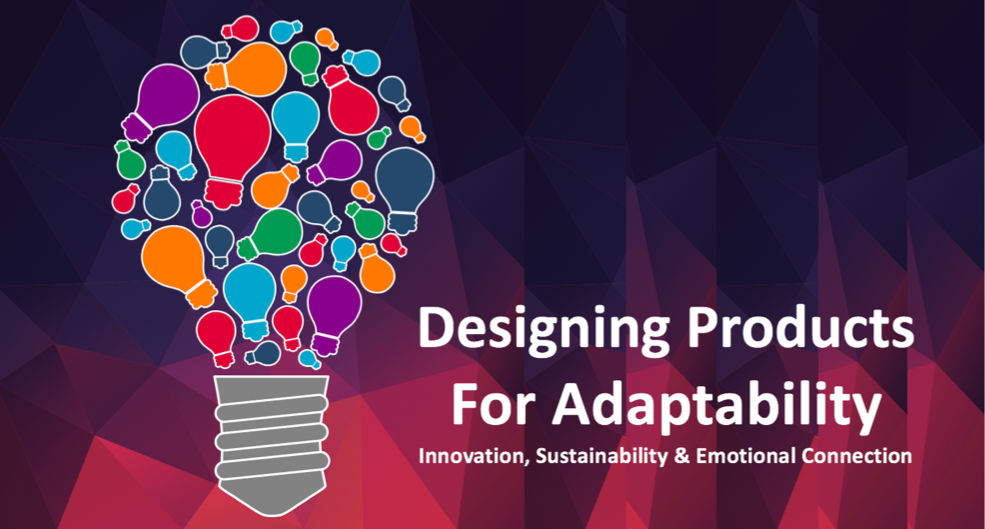 Designing Products For Adaptability

Innovation, Sustainability & Emotional Connection